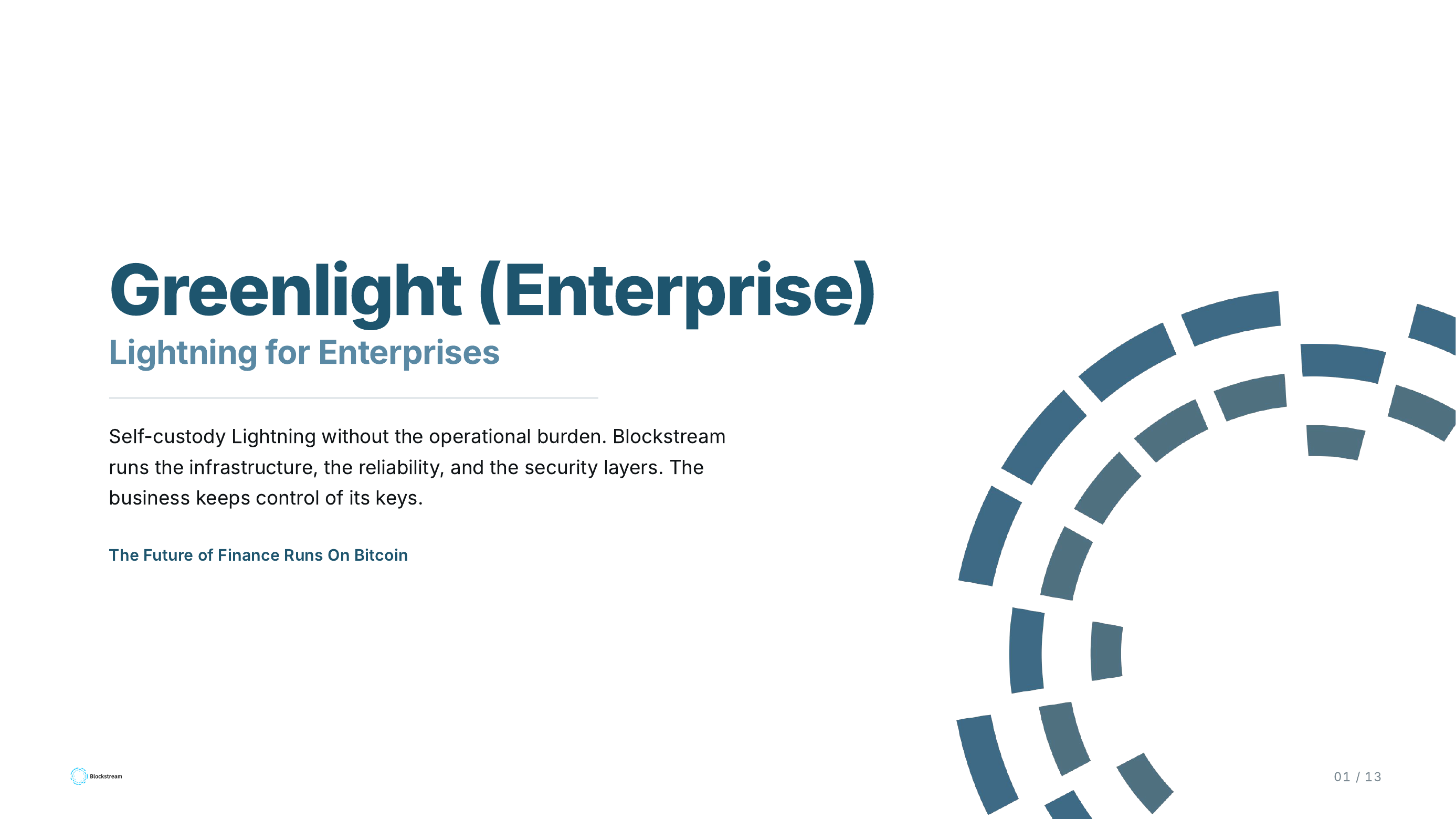 Greenlight (Enterprise)
Lightning for Enterprises

Self-custody Lightning without the operational burden. Blockstream runs the infrastructure, the reliability, and the security layers. The business keeps control of its keys.

The Future of Finance Runs On Bitcoin

Blockstream

01 / 13